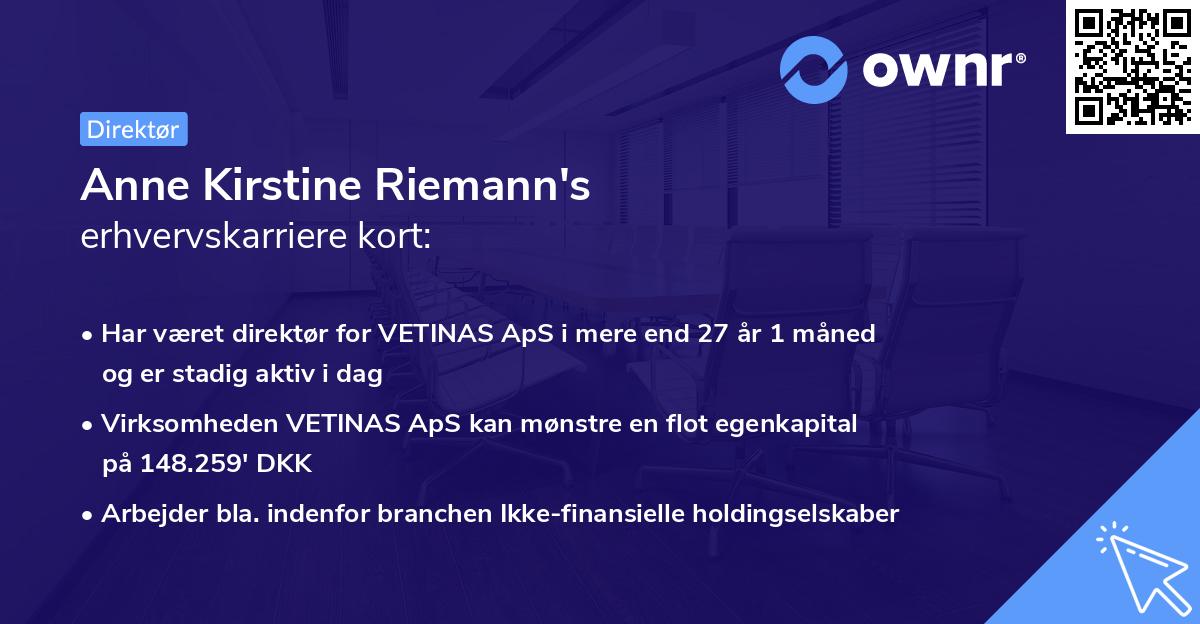 ownr®

Direktør

Anne Kirstine Riemann's
erhvervskarriere kort:

• Har været direktør for VETINAS ApS i mere end 27 år 1 måned og er stadig aktiv i dag

• Virksomheden VETINAS ApS kan mønstre en flot egenkapital på 148.259' DKK

• Arbejder bla. indenfor branchen Ikke-finansielle holdingselskaber